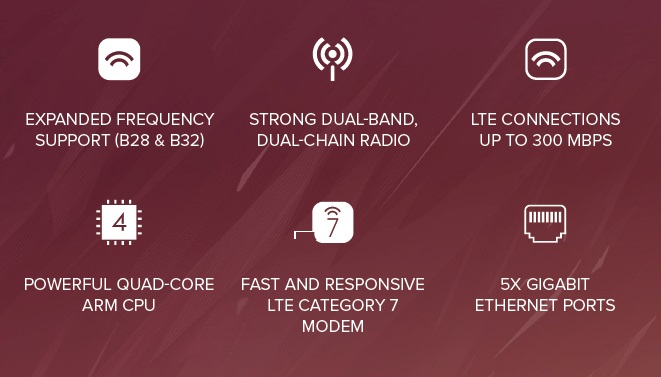 EXPANDED FREQUENCY SUPPORT (B28 & B32)

STRONG DUAL-BAND, DUAL-CHAIN RADIO

LTE CONNECTIONS UP TO 300 MBPS

4

POWERFUL QUAD-CORE ARM CPU

7

FAST AND RESPONSIVE LTE CATEGORY 7 MODEM

5X GIGABIT ETHERNET PORTS